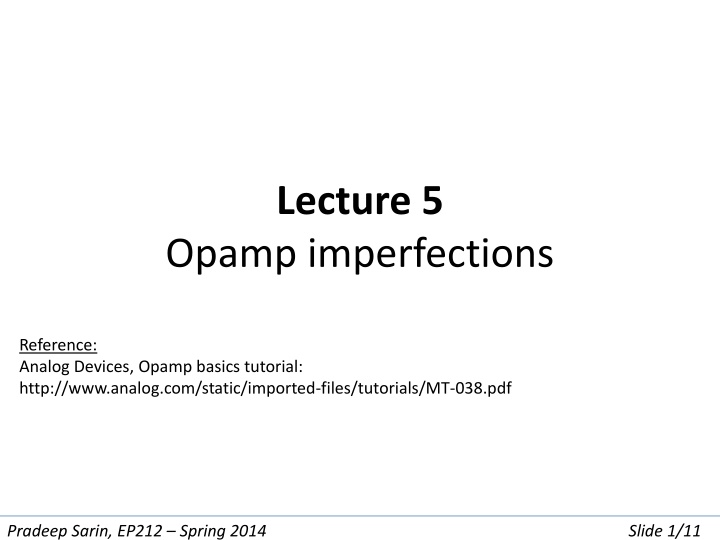 Lecture 5
Opamp imperfections

Reference:
Analog Devices, Opamp basics tutorial:
http://www.analog.com/static/imported-files/tutorials/MT-038.pdf

Pradeep Sarin, EP212 – Spring 2014

Slide 1/11